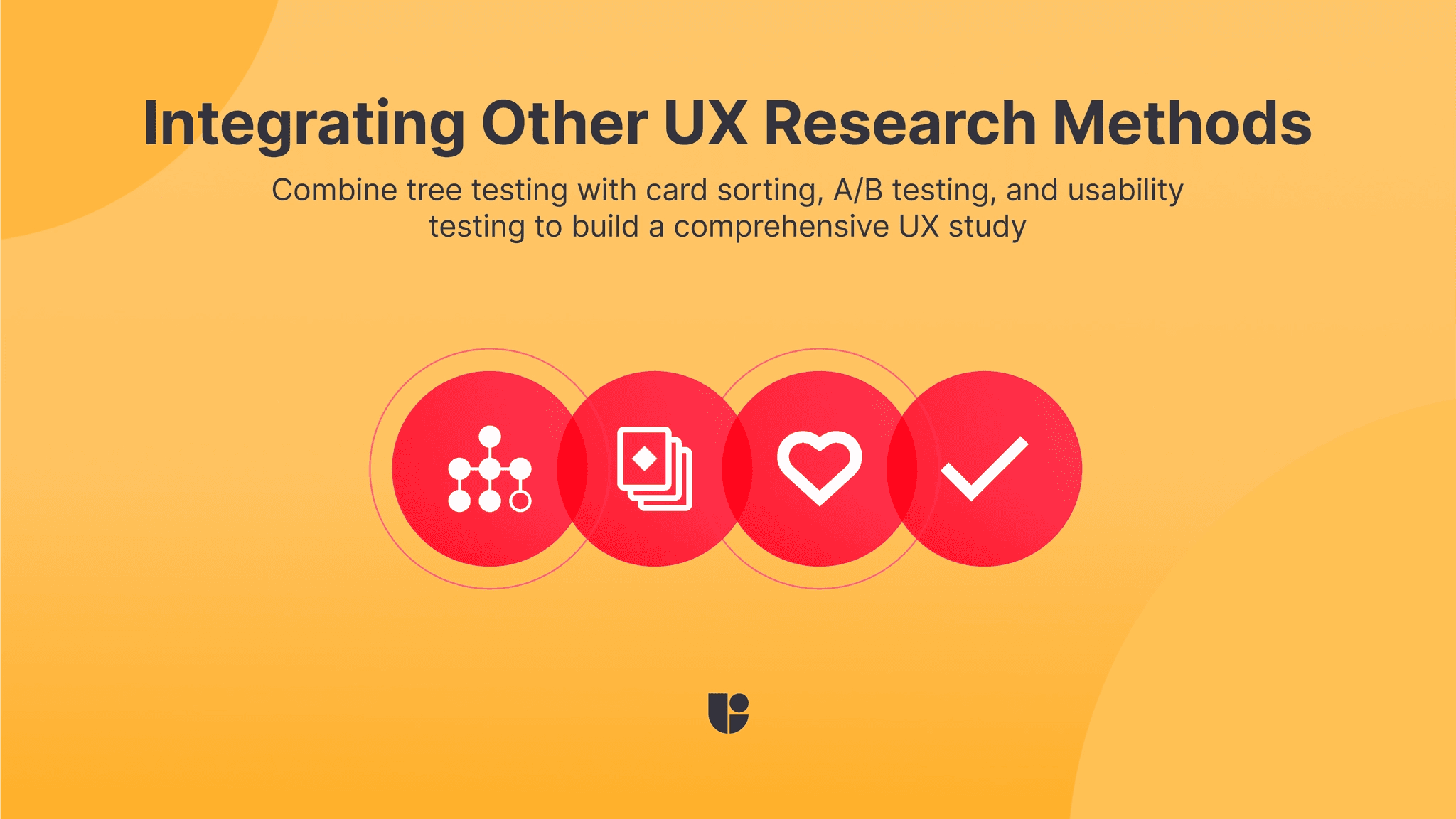 Integrating Other UX Research Methods

Combine tree testing with card sorting, A/B testing, and usability testing to build a comprehensive UX study